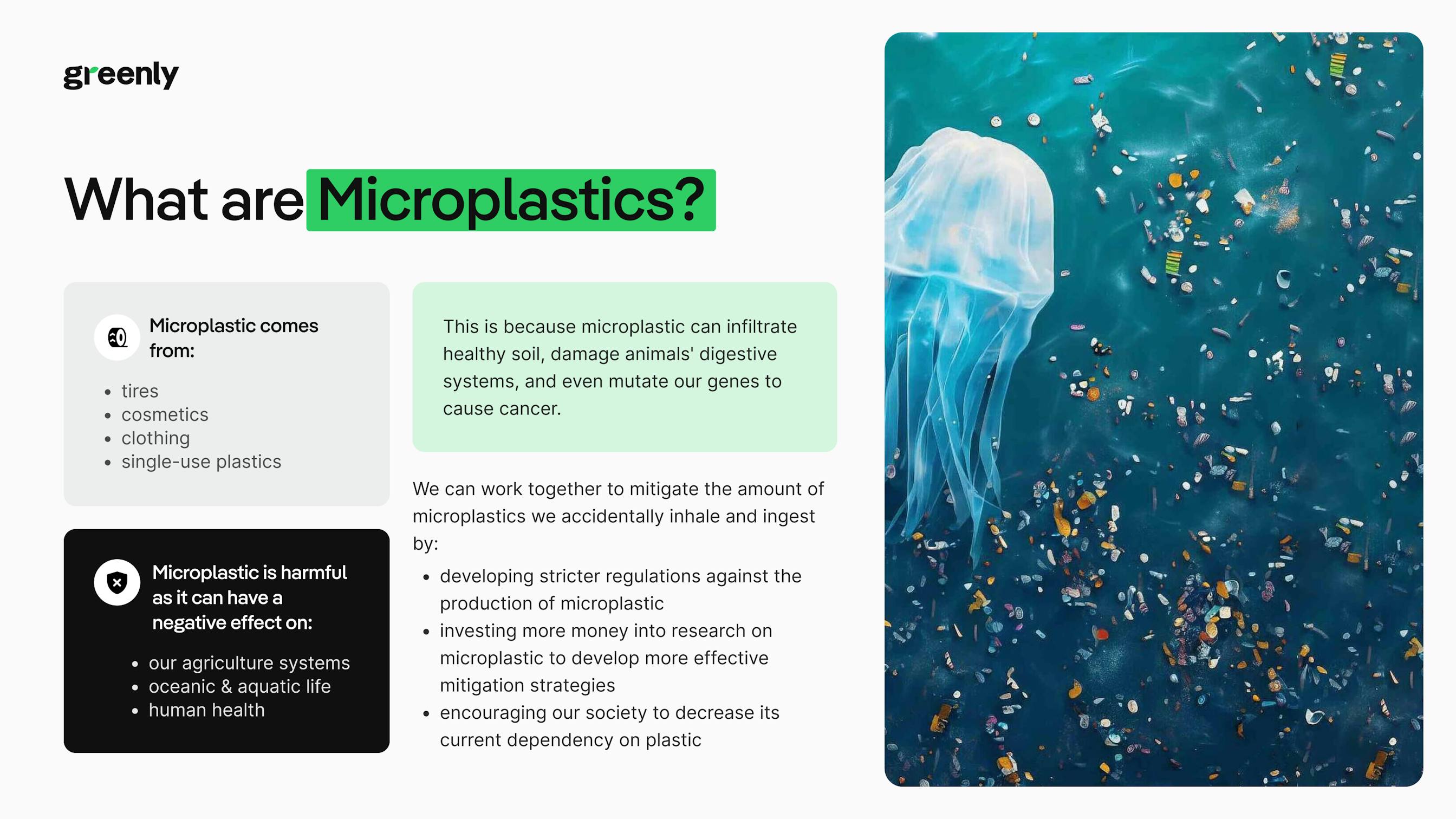 greenly

What are Microplastics?

Microplastic comes from:

- tires
- cosmetics
- clothing
- single-use plastics

Microplastic is harmful as it can have a negative effect on:

- our agriculture systems
- oceanic & aquatic life
- human health

This is because microplastic can infiltrate healthy soil, damage animals' digestive systems, and even mutate our genes to cause cancer.

We can work together to mitigate the amount of microplastics we accidentally inhale and ingest by:

- developing stricter regulations against the production of microplastic
- investing more money into research on microplastic to develop more effective mitigation strategies
- encouraging our society to decrease its current dependency on plastic